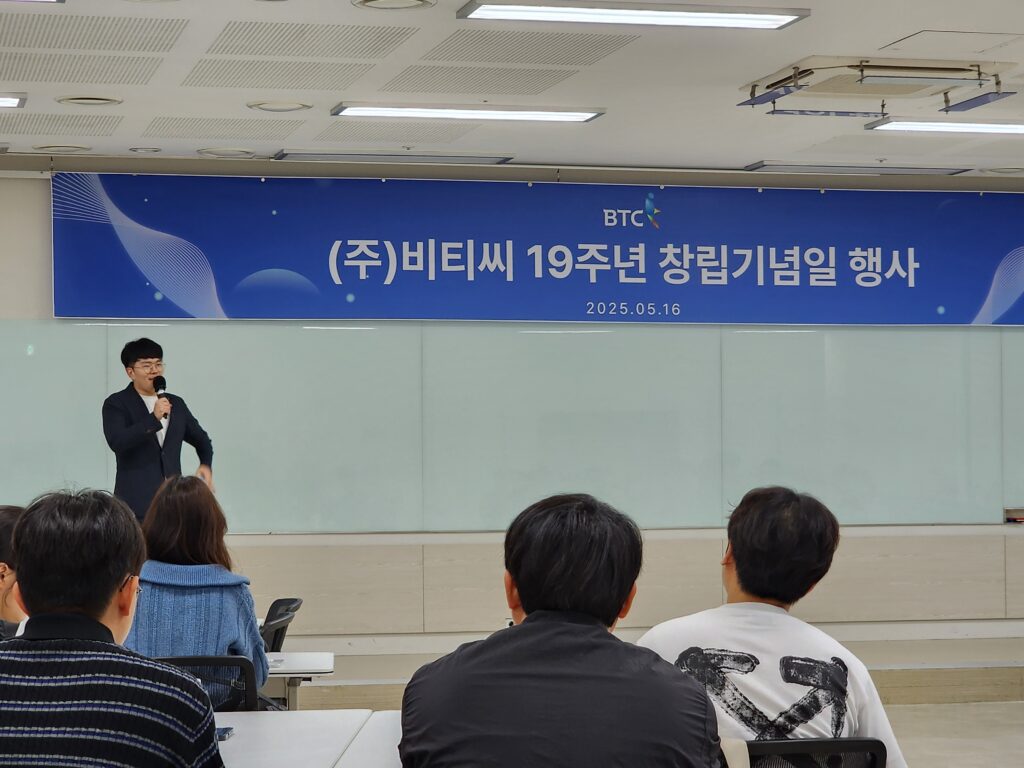 BTC

(주)비티씨 19주년 창립기념일 행사

2025.05.16